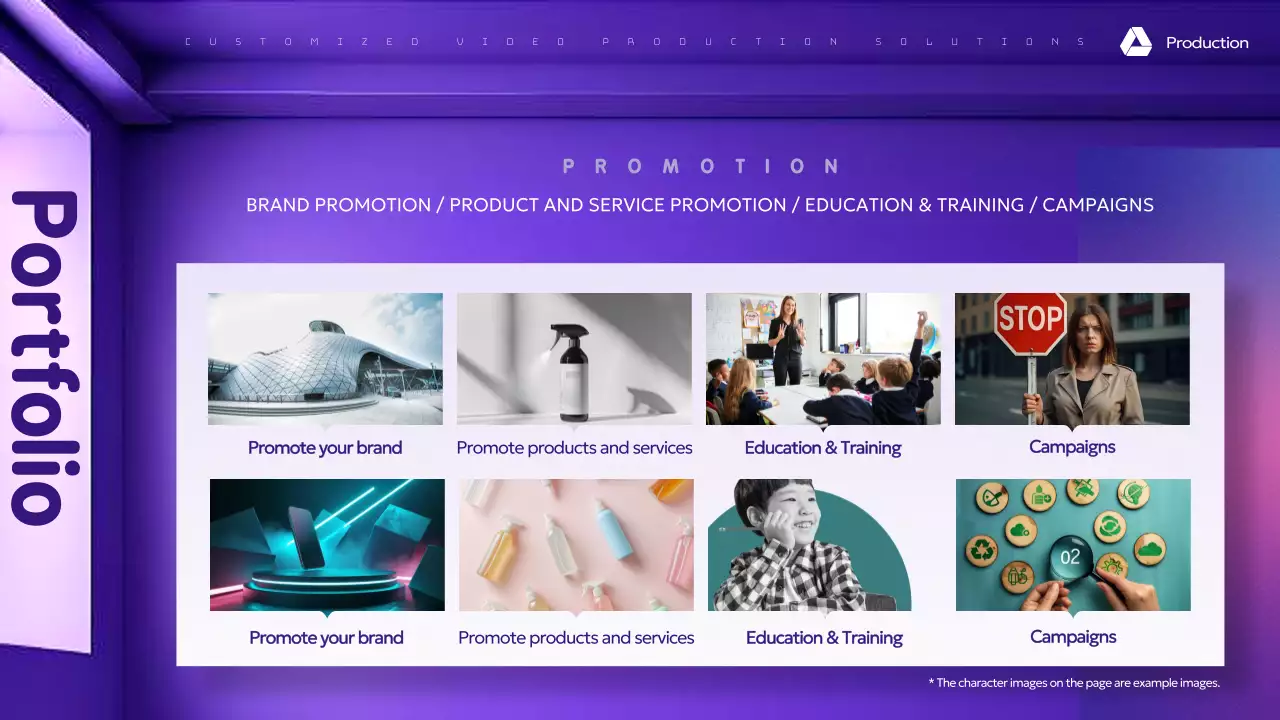 CUSTOMIZED VIDEO PRODUCTION SOLUTIONS

Production

Portfolio

PROMOTION

BRAND PROMOTION / PRODUCT AND SERVICE PROMOTION / EDUCATION & TRAINING / CAMPAIGNS

STOP

Promote your brand

Promote products and services

Education & Training

Campaigns

02

Promote your brand

Promote products and services

Education & Training

Campaigns

* The character images on the page are example images.